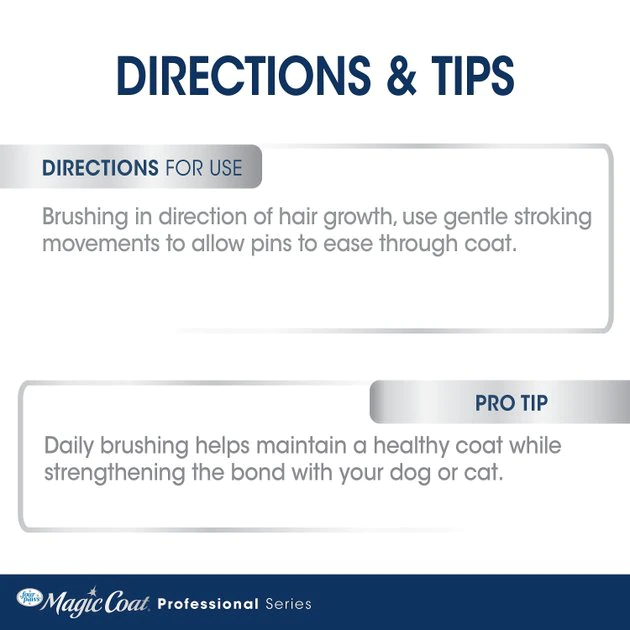 DIRECTIONS & TIPS

DIRECTIONS FOR USE

Brushing in direction of hair growth, use gentle stroking movements to allow pins to ease through coat.

PRO TIP

Daily brushing helps maintain a healthy coat while strengthening the bond with your dog or cat.

four paws Magic Coat Professional Series